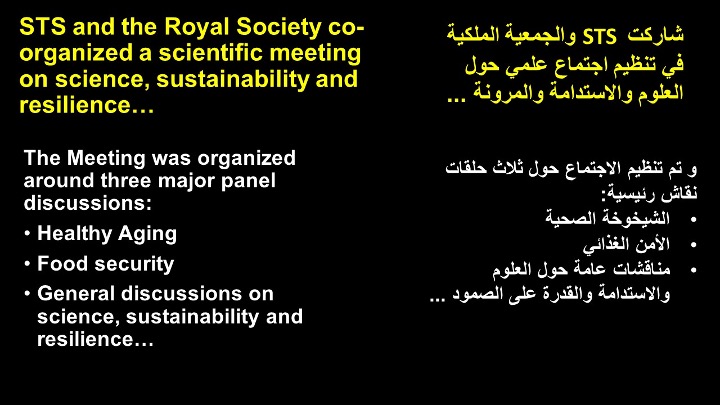 STS and the Royal Society co-organized a scientific meeting on science, sustainability and resilience…

The Meeting was organized around three major panel discussions:

• Healthy Aging
• Food security
• General discussions on science, sustainability and resilience…

شاركت STS والجمعية الملكية في تنظيم اجتماع علمي حول العلوم والاستدامة والمرونة ...

و تم تنظيم الاجتماع حول ثلاث حلقات نقاش رئيسية:

• الشيخوخة الصحية
• الأمن الغذائي
• مناقشات عامة حول العلوم والاستدامة والقدرة على الصمود ...